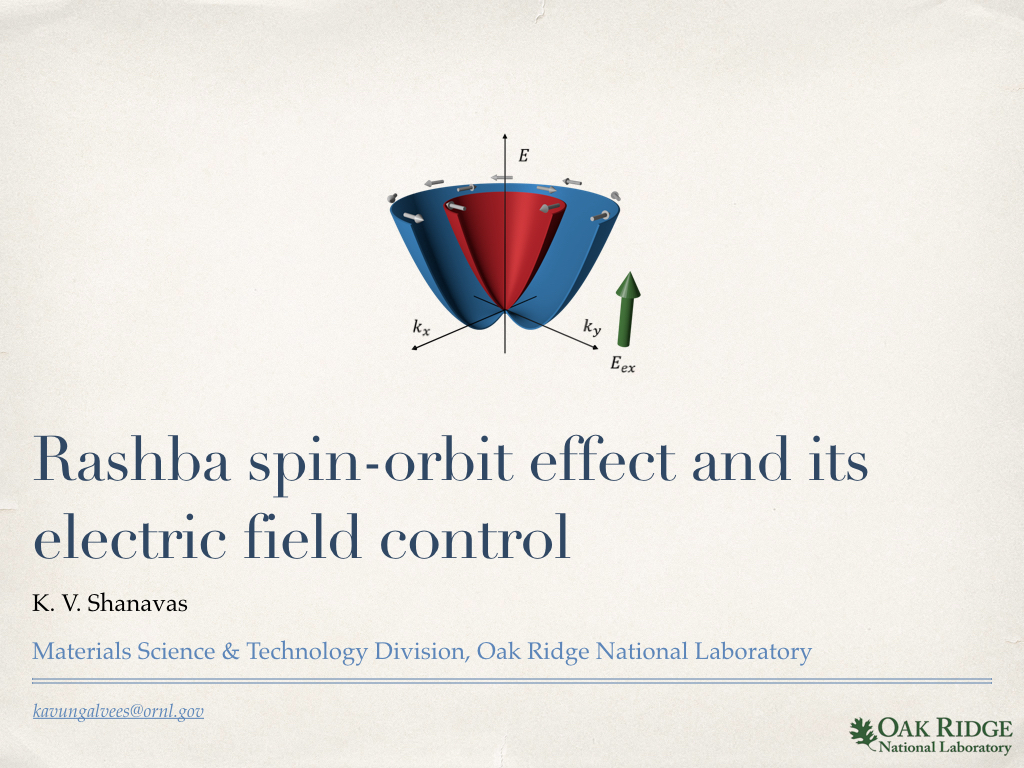 $E$

$k_x$

$k_y$

$E_{ex}$

Rashba spin-orbit effect and its electric field control

K. V. Shanavas

Materials Science & Technology Division, Oak Ridge National Laboratory

kavungalvees@ornl.gov

OAK RIDGE
National Laboratory